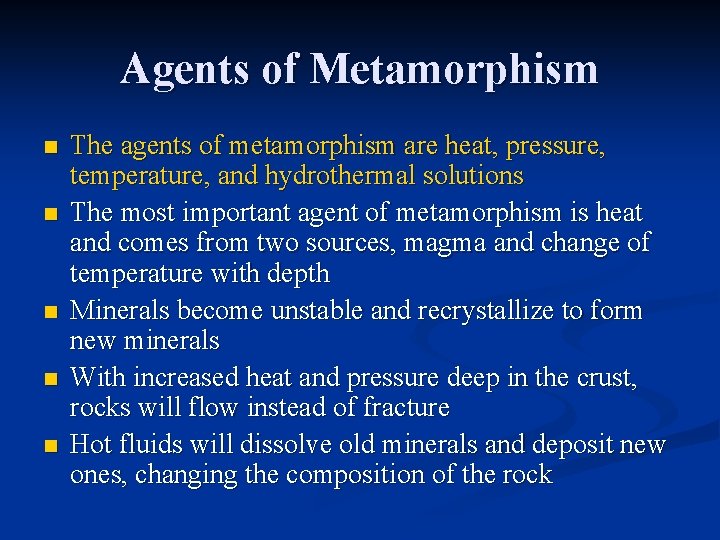 Agents of Metamorphism

- The agents of metamorphism are heat, pressure, temperature, and hydrothermal solutions
- The most important agent of metamorphism is heat and comes from two sources, magma and change of temperature with depth
- Minerals become unstable and recrystallize to form new minerals
- With increased heat and pressure deep in the crust, rocks will flow instead of fracture
- Hot fluids will dissolve old minerals and deposit new ones, changing the composition of the rock